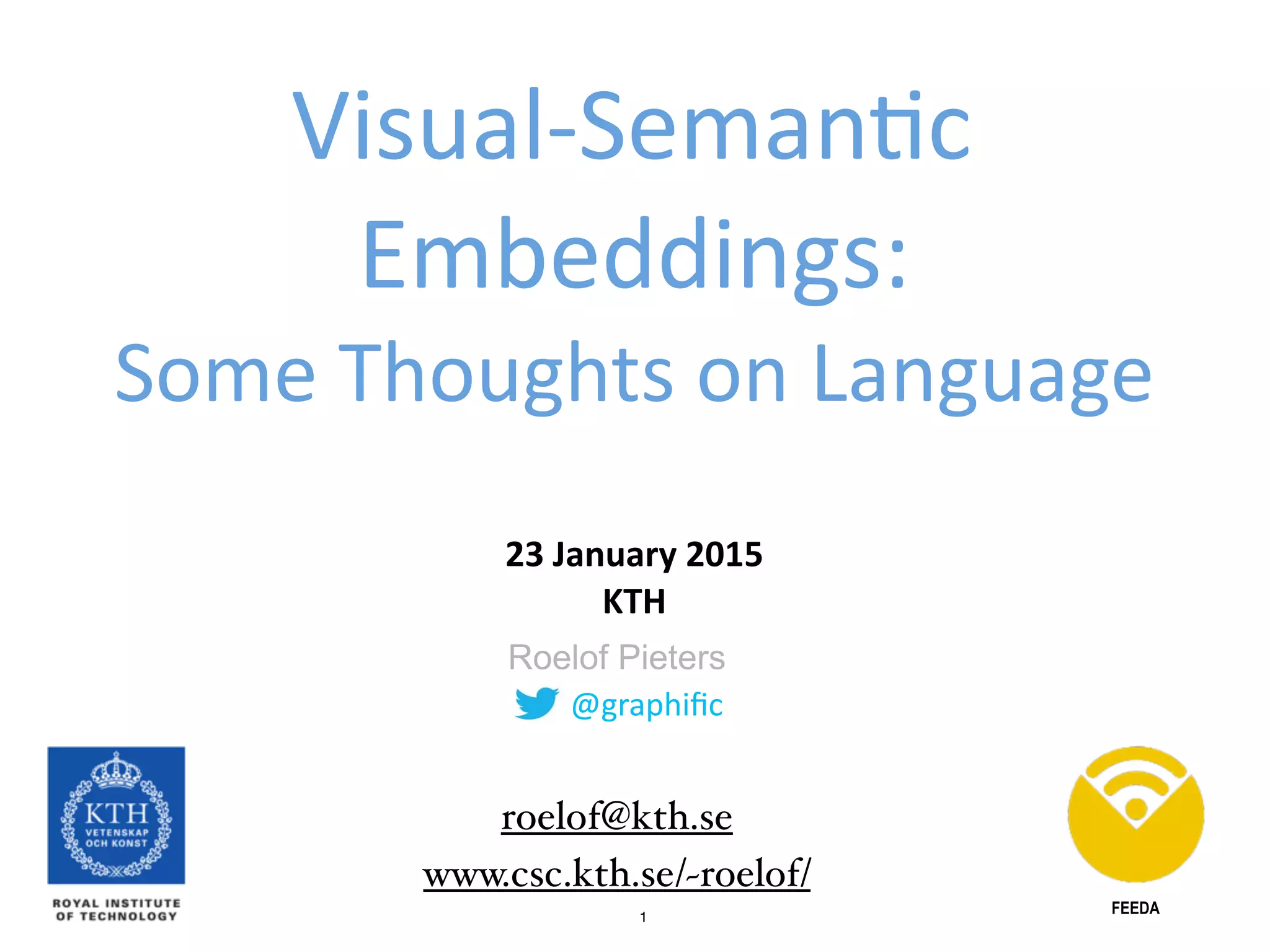 Visual-Semantic Embeddings:
Some Thoughts on Language

23 January 2015
KTH

Roelof Pieters
@graphific

KTH
VETENSKAP OCH KONST

ROYAL INSTITUTE OF TECHNOLOGY

roelof@kth.se
www.csc.kth.se/~roelof/

1

FEEDA